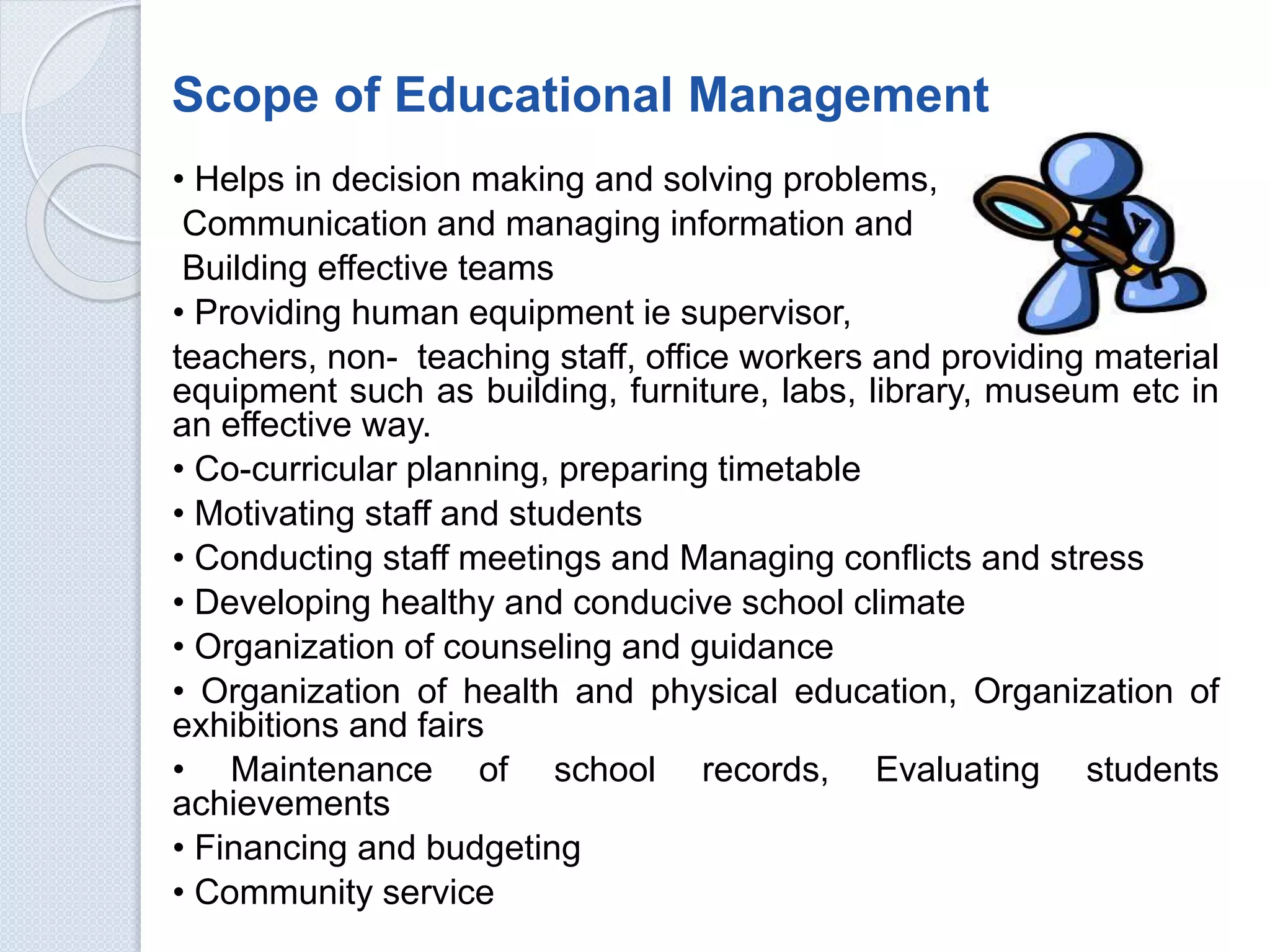 Scope of Educational Management

• Helps in decision making and solving problems, Communication and managing information and Building effective teams

• Providing human equipment ie supervisor, teachers, non- teaching staff, office workers and providing material equipment such as building, furniture, labs, library, museum etc in an effective way.

• Co-curricular planning, preparing timetable

• Motivating staff and students

• Conducting staff meetings and Managing conflicts and stress

• Developing healthy and conducive school climate

• Organization of counseling and guidance

• Organization of health and physical education, Organization of exhibitions and fairs

• Maintenance of school records, Evaluating students achievements

• Financing and budgeting

• Community service